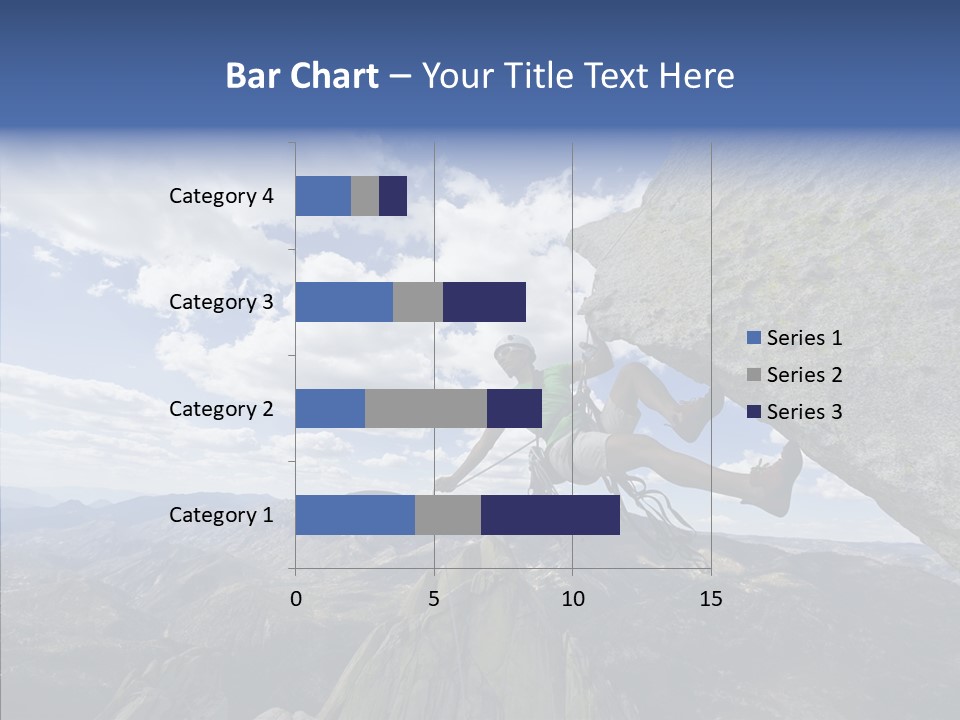 Bar Chart – Your Title Text Here

Category 4
Category 3
Category 2
Category 1

0
5
10
15

Series 1
Series 2
Series 3